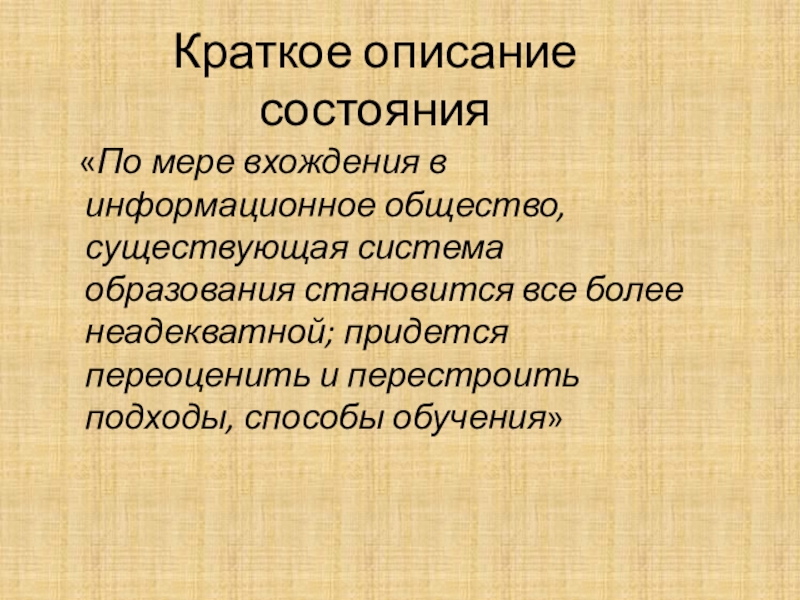 Краткое описание состояния

«По мере вхождения в информационное общество, существующая система образования становится все более неадекватной; придется переоценить и перестроить подходы, способы обучения»